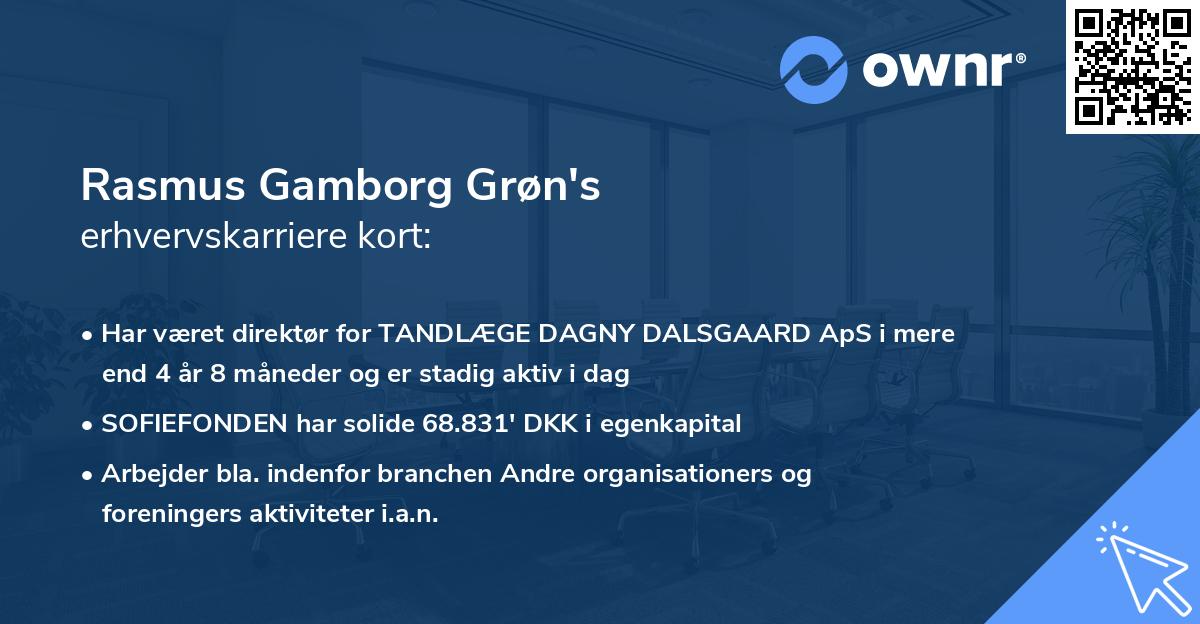 ownr®

Rasmus Gamborg Grøn's
erhvervskarriere kort:

• Har været direktør for TANDLÆGE DAGNY DALSGAARD ApS i mere end 4 år 8 måneder og er stadig aktiv i dag

• SOFIEFONDEN har solide 68.831' DKK i egenkapital

• Arbejder bla. indenfor branchen Andre organisationers og foreningers aktiviteter i.a.n.